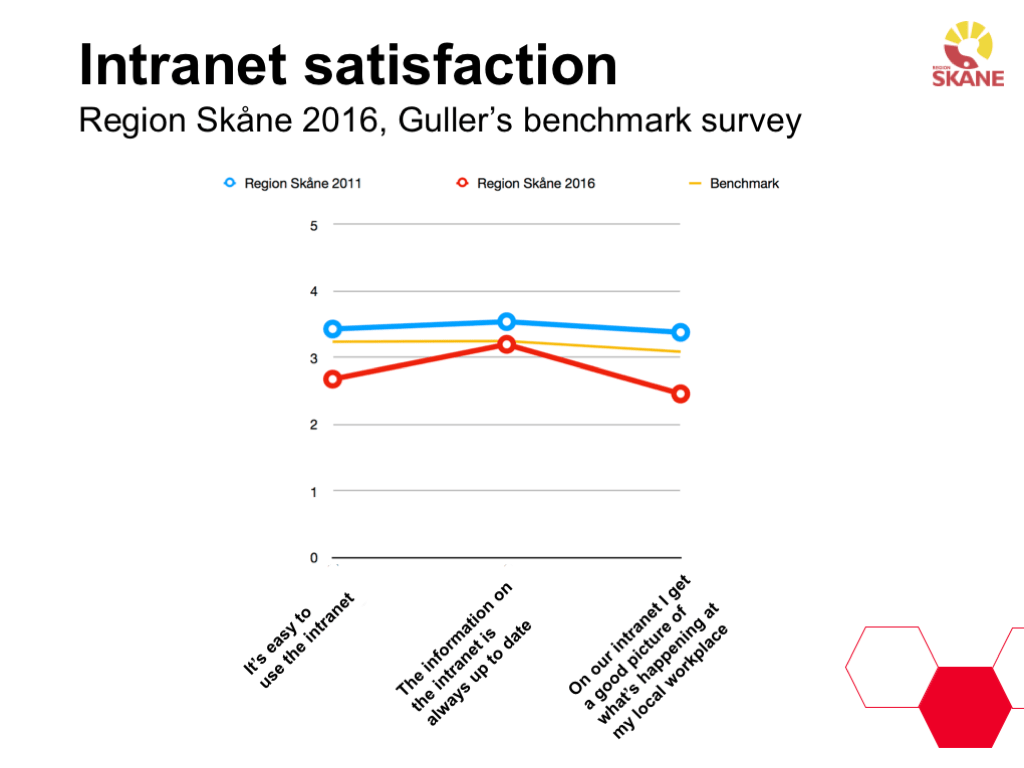 Intranet satisfaction
Region Skåne 2016, Guller's benchmark survey

REGION SKÅNE

Region Skåne 2011
Region Skåne 2016
Benchmark

5
4
3
2
1
0

It's easy to use the intranet
The information on the intranet is always up to date
On our intranet I get a good picture of what's happening at my local workplace